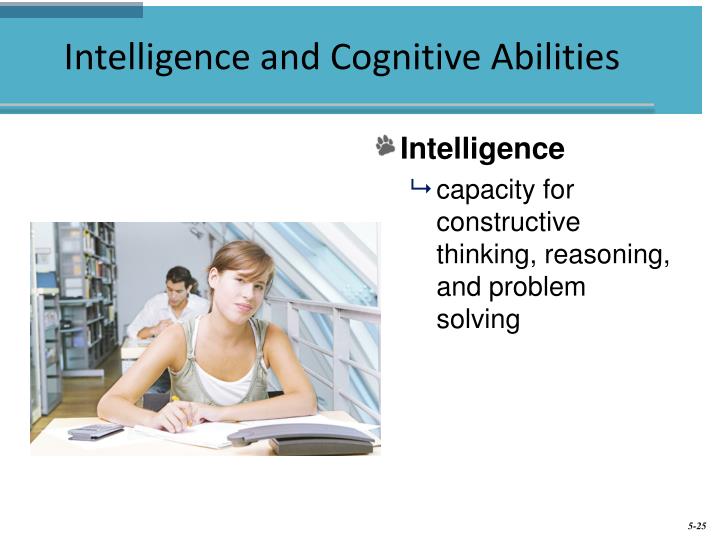 Intelligence and Cognitive Abilities

Intelligence

capacity for constructive thinking, reasoning, and problem solving

5-25